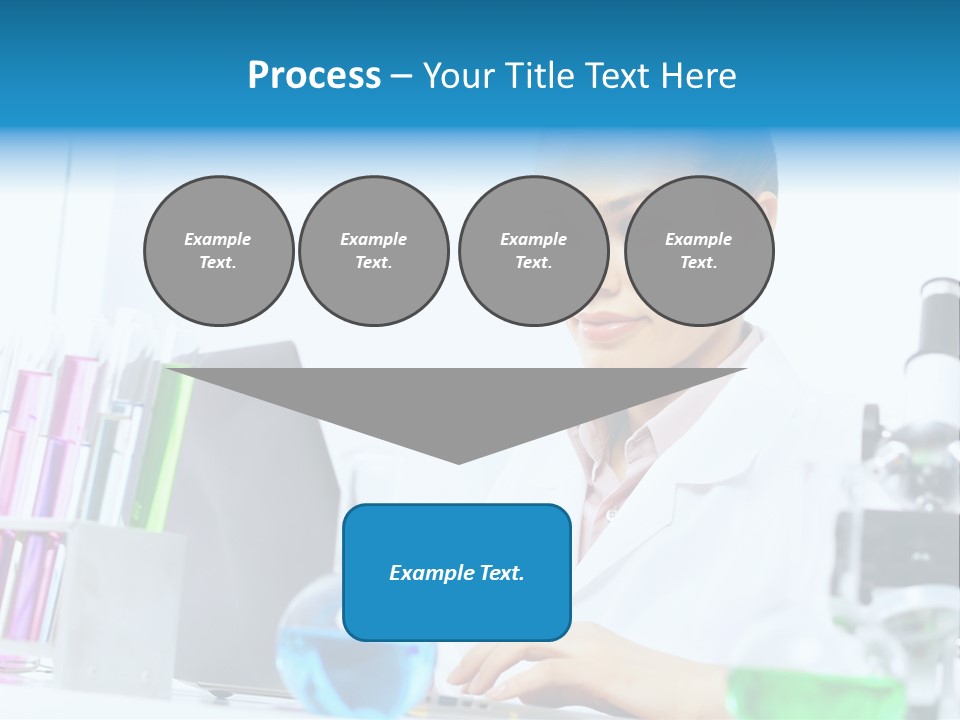 Process – Your Title Text Here

Example Text.

Example Text.

Example Text.

Example Text.

Example Text.